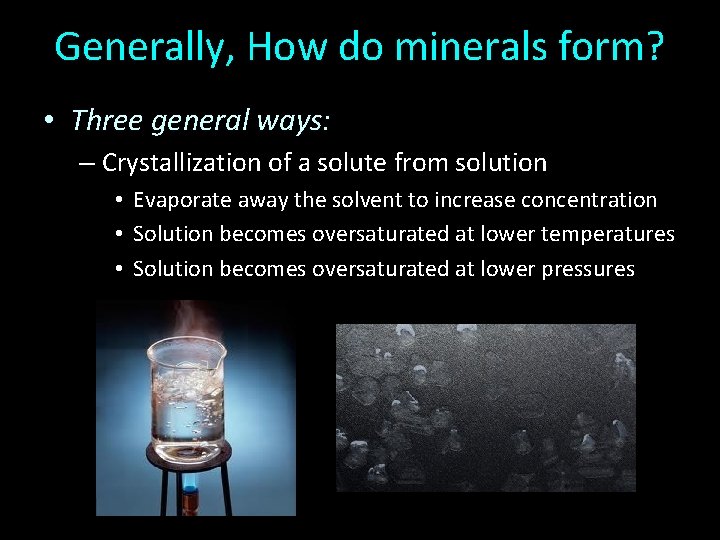 Generally, How do minerals form?

• Three general ways:
– Crystallization of a solute from solution
• Evaporate away the solvent to increase concentration
• Solution becomes oversaturated at lower temperatures
• Solution becomes oversaturated at lower pressures